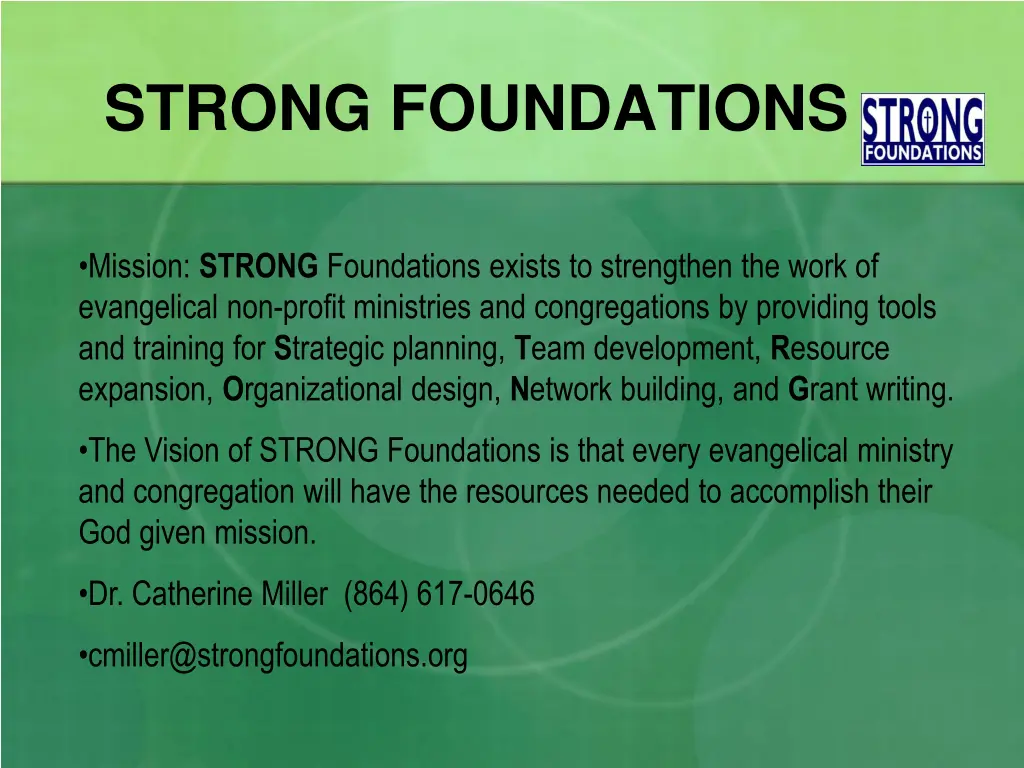 STRONG FOUNDATIONS

STRONG FOUNDATIONS

•Mission: STRONG Foundations exists to strengthen the work of evangelical non-profit ministries and congregations by providing tools and training for Strategic planning, Team development, Resource expansion, Organizational design, Network building, and Grant writing.

•The Vision of STRONG Foundations is that every evangelical ministry and congregation will have the resources needed to accomplish their God given mission.

•Dr. Catherine Miller (864) 617-0646

•cmiller@strongfoundations.org